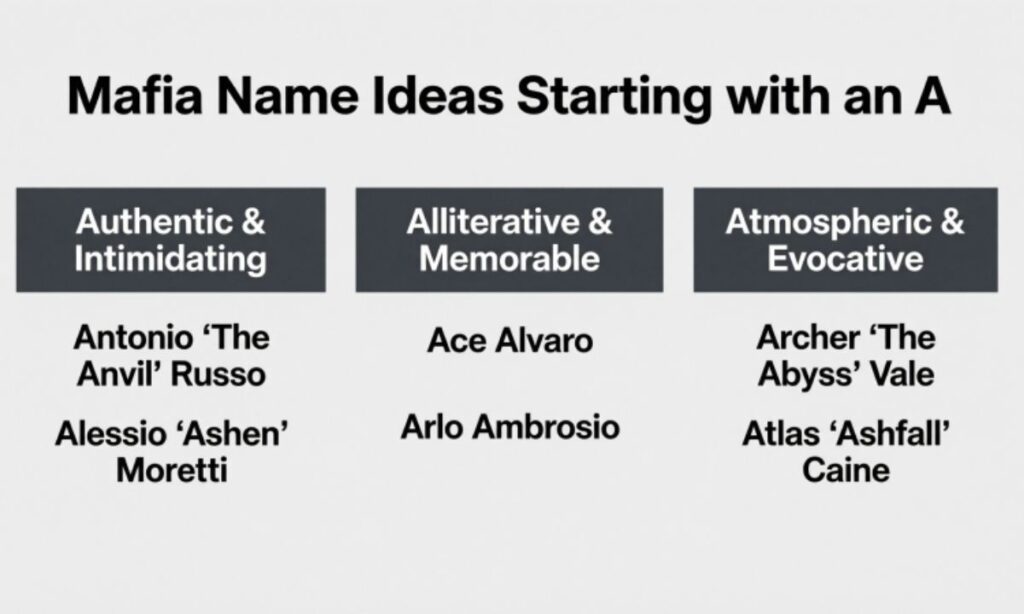 Mafia Name Ideas Starting with an A

Authentic & Intimidating

Antonio ‘The Anvil’ Russo

Alessio ‘Ashen’ Moretti

Alliterative & Memorable

Ace Alvaro

Arlo Ambrosio

Atmospheric & Evocative

Archer ‘The Abyss’ Vale

Atlas ‘Ashfall’ Caine